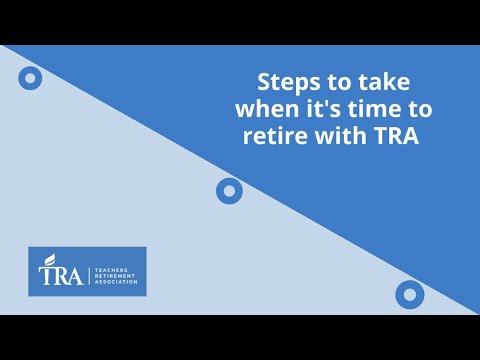 Steps to take when it's time to retire with TRA

TRA | TEACHERS RETIREMENT ASSOCIATION